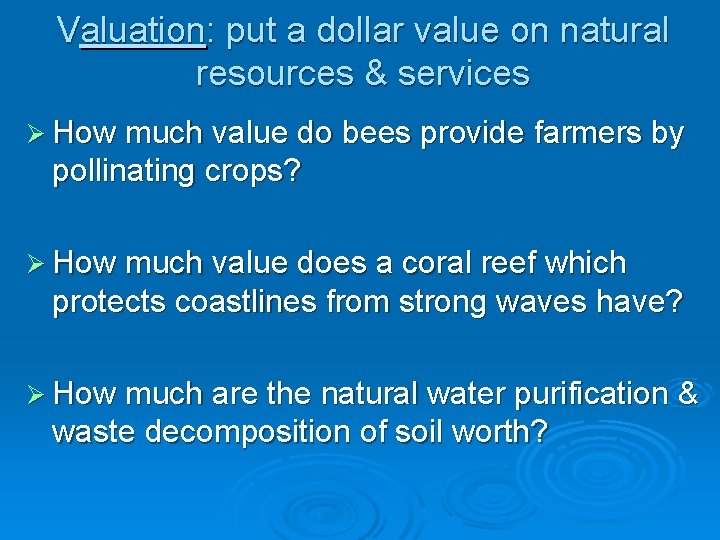 Valuation: put a dollar value on natural resources & services

➢ How much value do bees provide farmers by pollinating crops?

➢ How much value does a coral reef which protects coastlines from strong waves have?

➢ How much are the natural water purification & waste decomposition of soil worth?